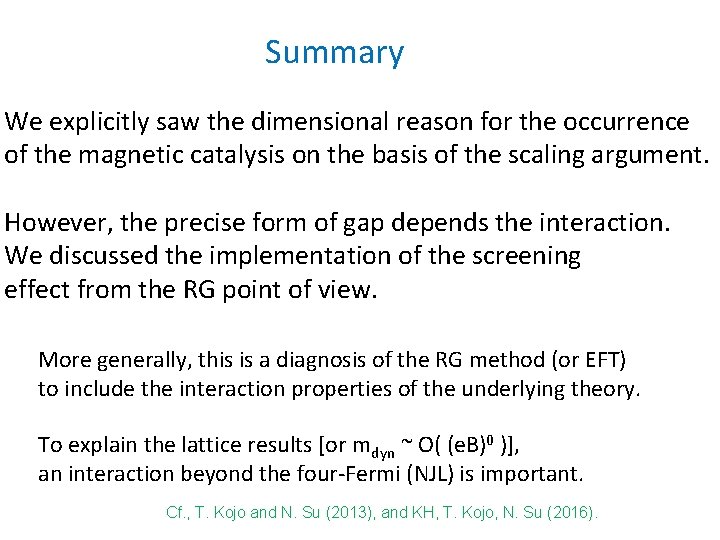 Summary

We explicitly saw the dimensional reason for the occurrence of the magnetic catalysis on the basis of the scaling argument.

However, the precise form of gap depends the interaction. We discussed the implementation of the screening effect from the RG point of view.

More generally, this is a diagnosis of the RG method (or EFT) to include the interaction properties of the underlying theory.

To explain the lattice results [or $m_{dyn} \sim O( (eB)^0 )$], an interaction beyond the four-Fermi (NJL) is important.

Cf., T. Kojo and N. Su (2013), and KH, T. Kojo, N. Su (2016).